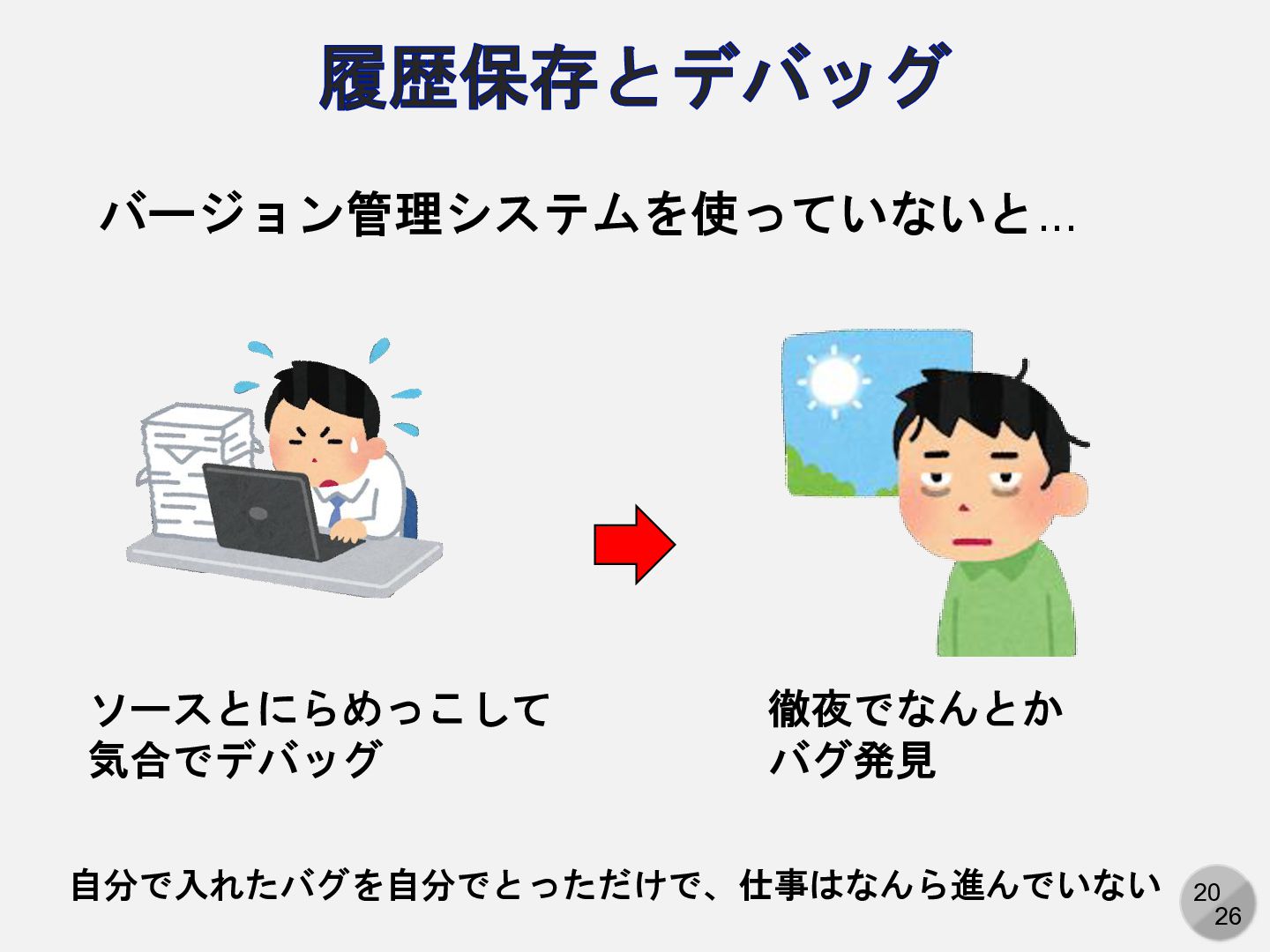 履歴保存とデバッグ

バージョン管理システムを使っていないと…

ソースとにらめっこして
気合でデバッグ

徹夜でなんとか
バグ発見

自分で入れたバグを自分でとっただけで、仕事はなんら進んでいない

20
26